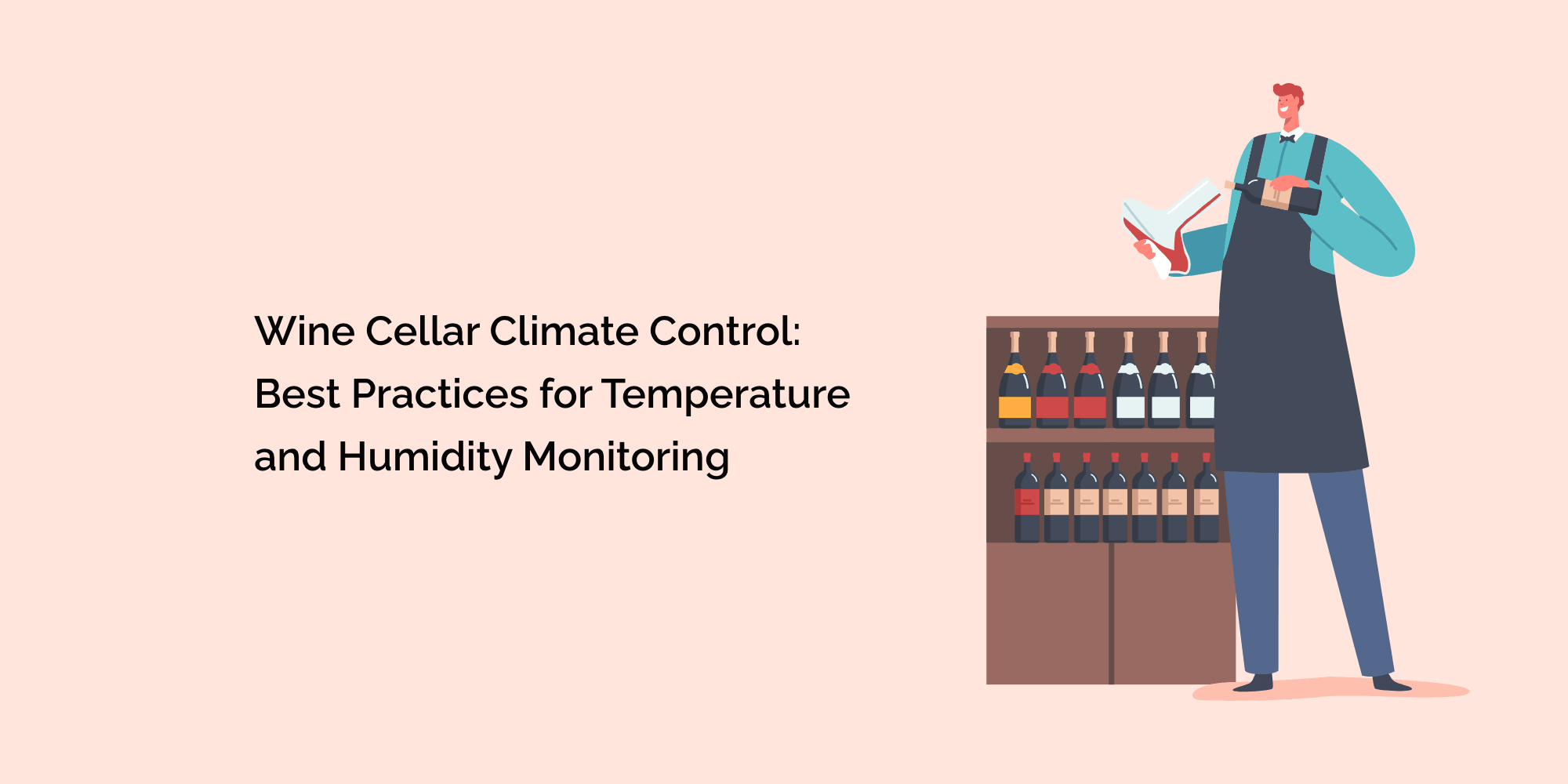 Wine Cellar Climate Control: Best Practices for Temperature and Humidity Monitoring